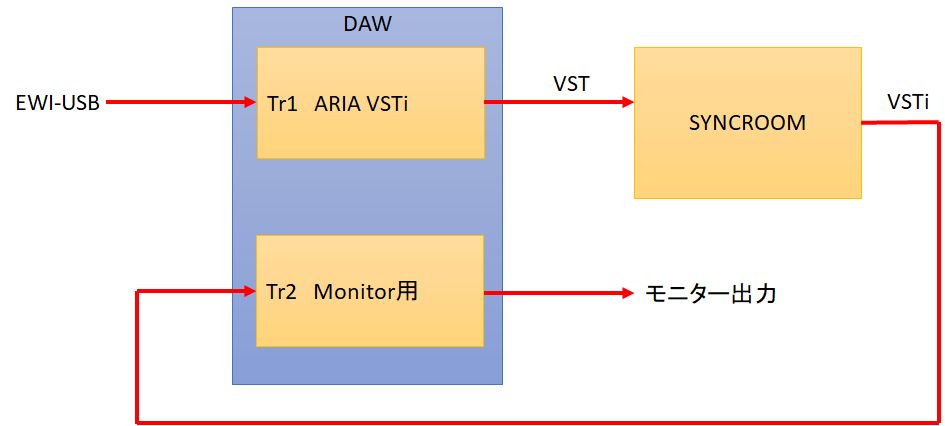 DAW

EWI-USB

Tr1 ARIA VSTi

VST

SYNCROOM

VSTi

Tr2 Monitor用

モニター出力